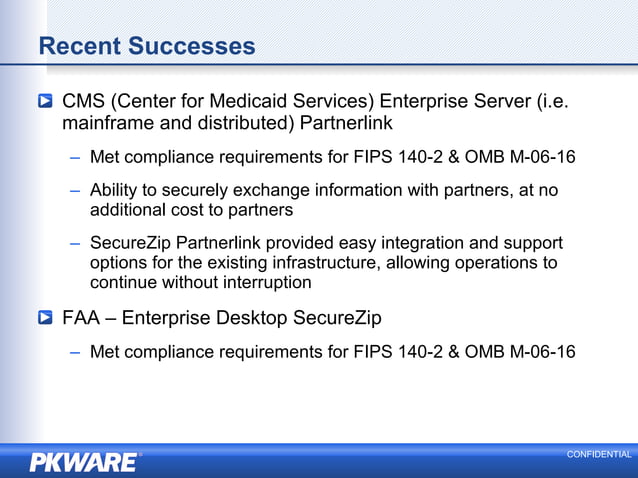 Recent Successes

CMS (Center for Medicaid Services) Enterprise Server (i.e. mainframe and distributed) Partnerlink

– Met compliance requirements for FIPS 140-2 & OMB M-06-16

– Ability to securely exchange information with partners, at no additional cost to partners

– SecureZip Partnerlink provided easy integration and support options for the existing infrastructure, allowing operations to continue without interruption

FAA – Enterprise Desktop SecureZip

– Met compliance requirements for FIPS 140-2 & OMB M-06-16

PKWARE®

CONFIDENTIAL